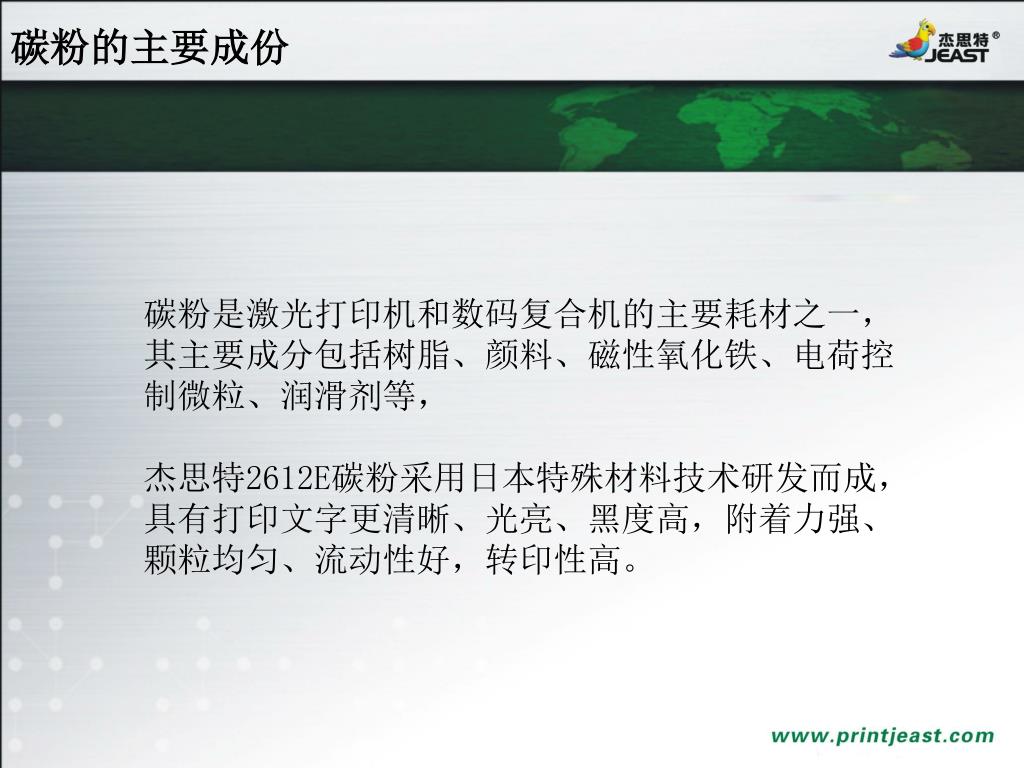 碳粉的主要成份

杰思特®
JEAST

碳粉是激光打印机和数码复合机的主要耗材之一，其主要成分包括树脂、颜料、磁性氧化铁、电荷控制微粒、润滑剂等，

杰思特2612E碳粉采用日本特殊材料技术研发而成，具有打印文字更清晰、光亮、黑度高，附着力强、颗粒均匀、流动性好，转印性高。

www.printjeast.com